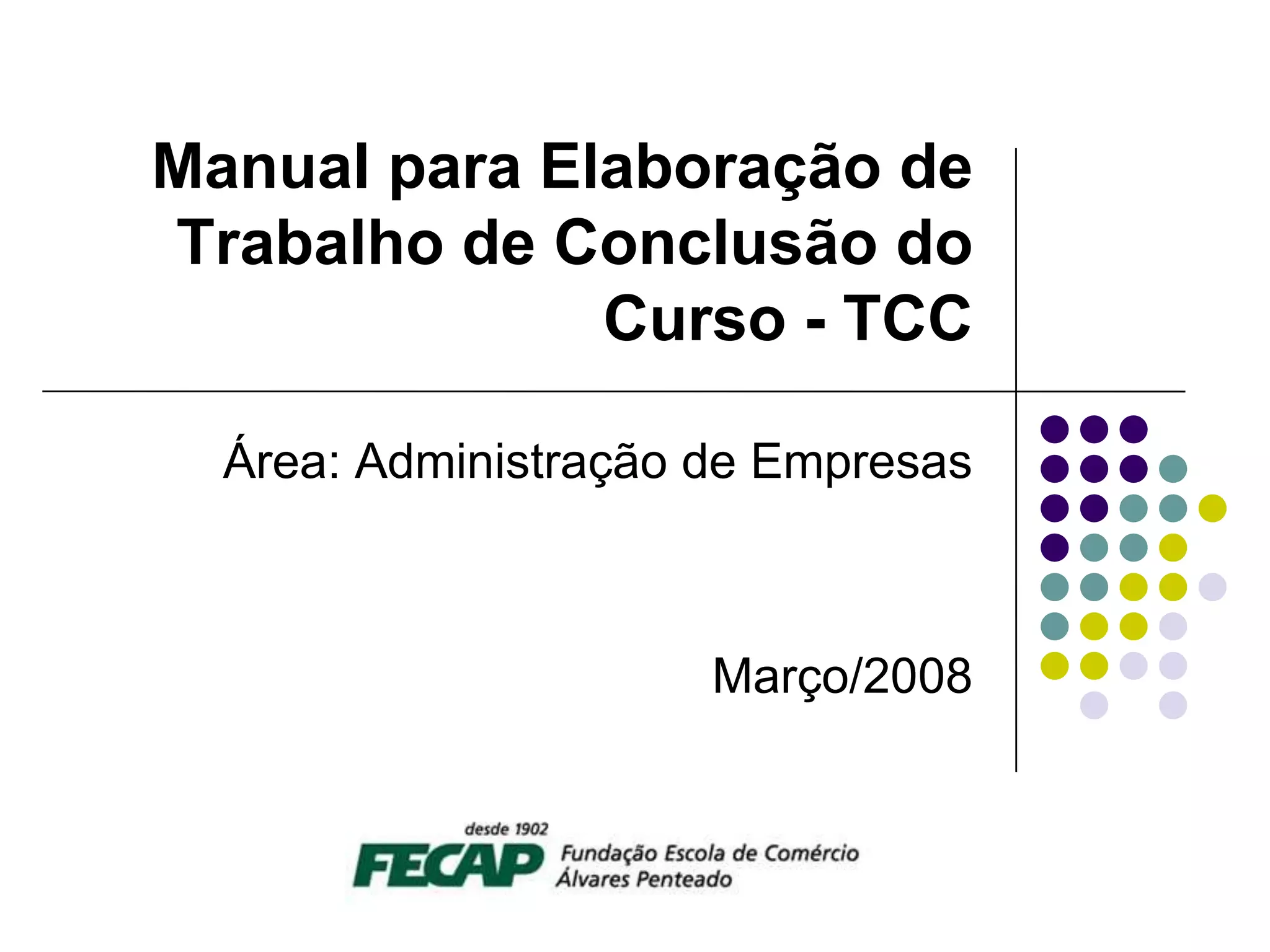 Manual para Elaboração de Trabalho de Conclusão do Curso - TCC

Área: Administração de Empresas

Março/2008

desde 1902
FECAP Fundação Escola de Comércio Álvares Penteado